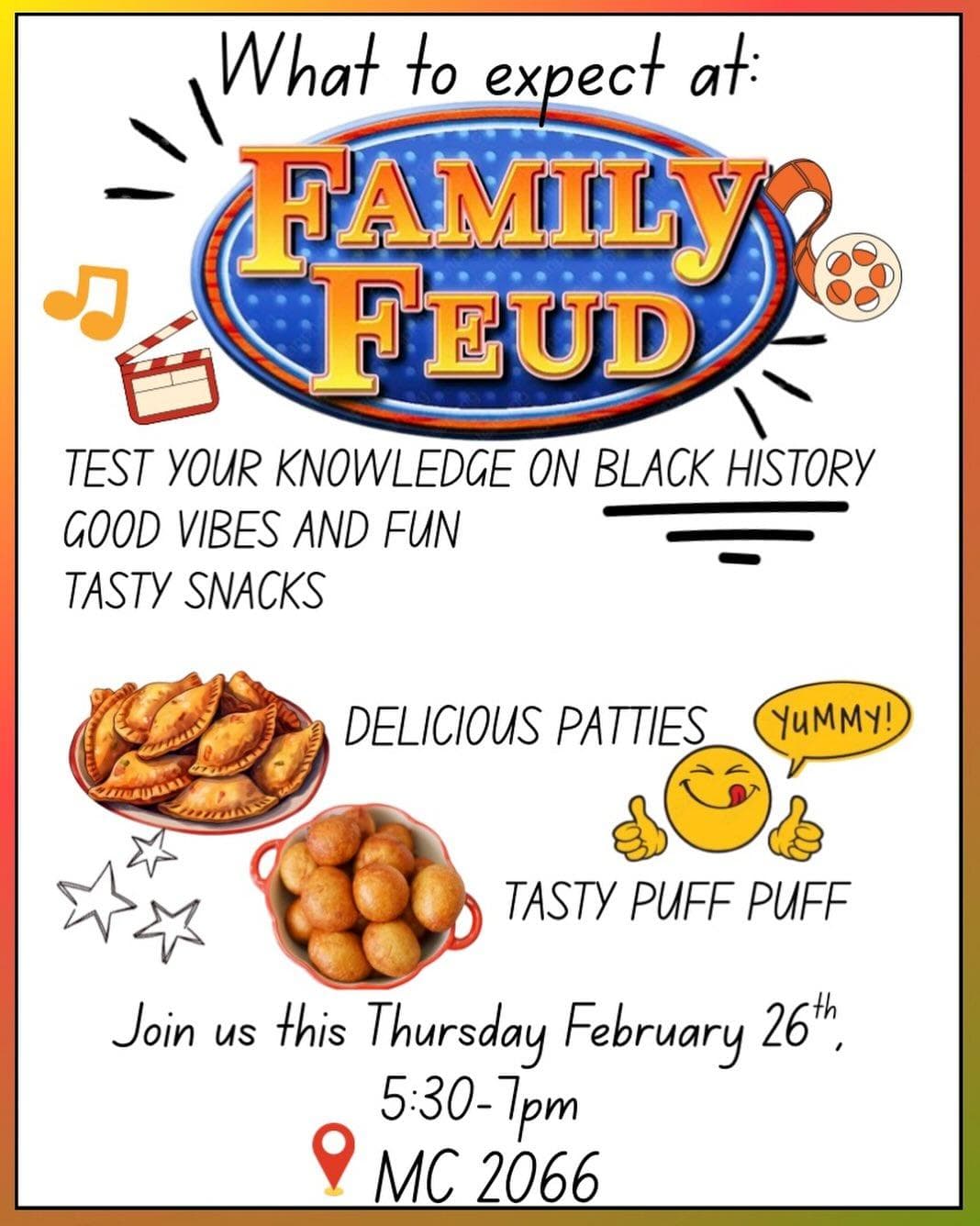 What to expect at:

FAMILY FEUD

TEST YOUR KNOWLEDGE ON BLACK HISTORY
GOOD VIBES AND FUN
TASTY SNACKS

DELICIOUS PATTIES

YUMMY!

TASTY PUFF PUFF

Join us this Thursday February 26th,
5:30-7pm
MC 2066